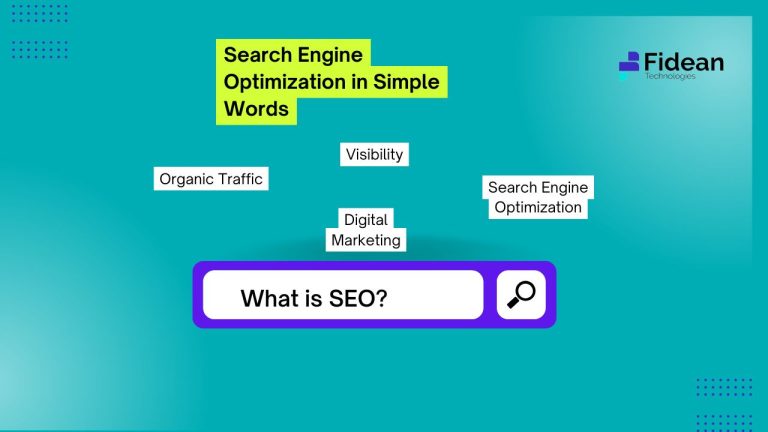 Search Engine Optimization in Simple Words

Fidean
Technologies

Visibility

Organic Traffic

Search Engine Optimization

Digital Marketing

What is SEO?